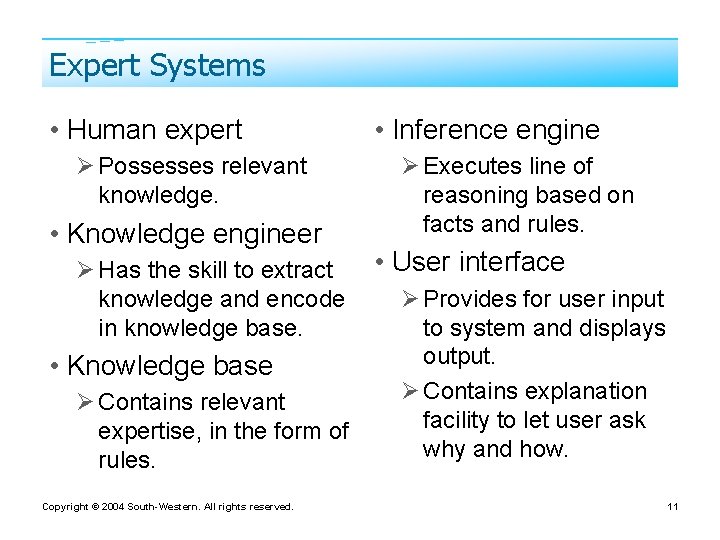 Expert Systems

• Human expert
  ➢ Possesses relevant knowledge.
• Knowledge engineer
  ➢ Has the skill to extract knowledge and encode in knowledge base.
• Knowledge base
  ➢ Contains relevant expertise, in the form of rules.

• Inference engine
  ➢ Executes line of reasoning based on facts and rules.
• User interface
  ➢ Provides for user input to system and displays output.
  ➢ Contains explanation facility to let user ask why and how.

Copyright © 2004 South-Western. All rights reserved.

11